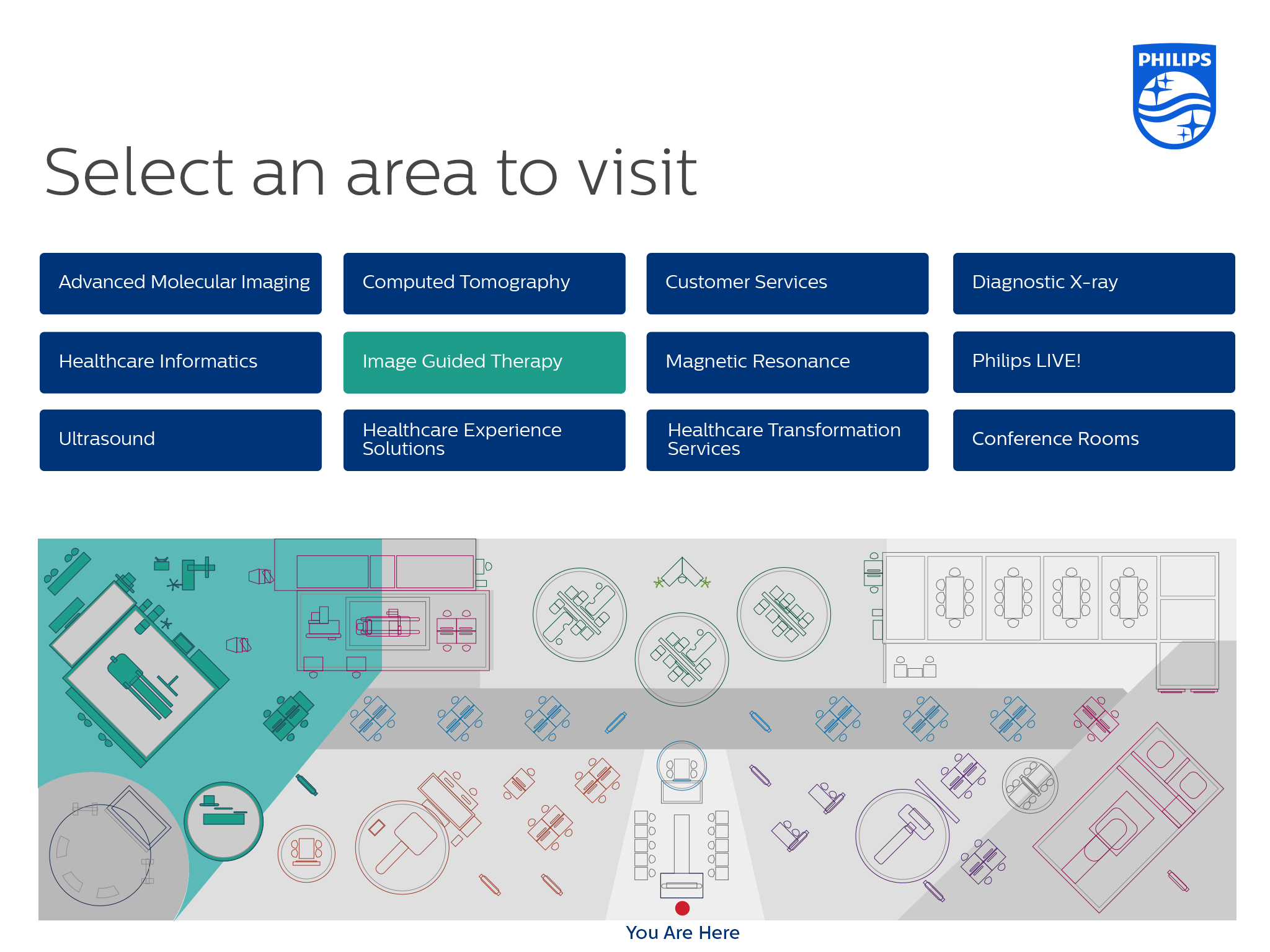 PHILIPS

Select an area to visit

Advanced Molecular Imaging

Computed Tomography

Customer Services

Diagnostic X-ray

Healthcare Informatics

Image Guided Therapy

Magnetic Resonance

Philips LIVE!

Ultrasound

Healthcare Experience Solutions

Healthcare Transformation Services

Conference Rooms

You Are Here